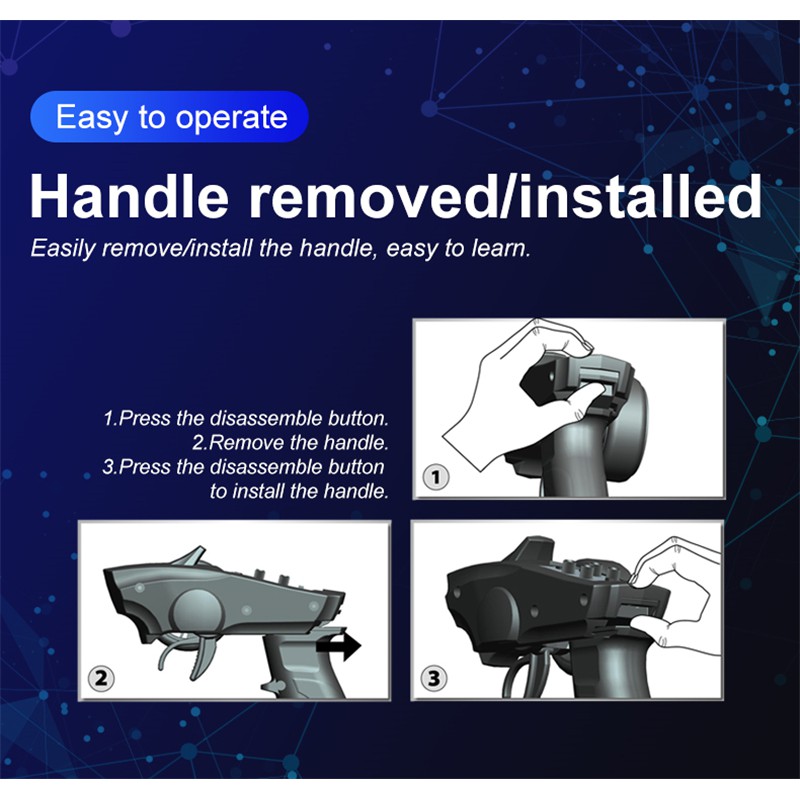 Easy to operate

Handle removed/installed

Easily remove/install the handle, easy to learn.

1.Press the disassemble button.
2.Remove the handle.
3.Press the disassemble button to install the handle.

1

2

3